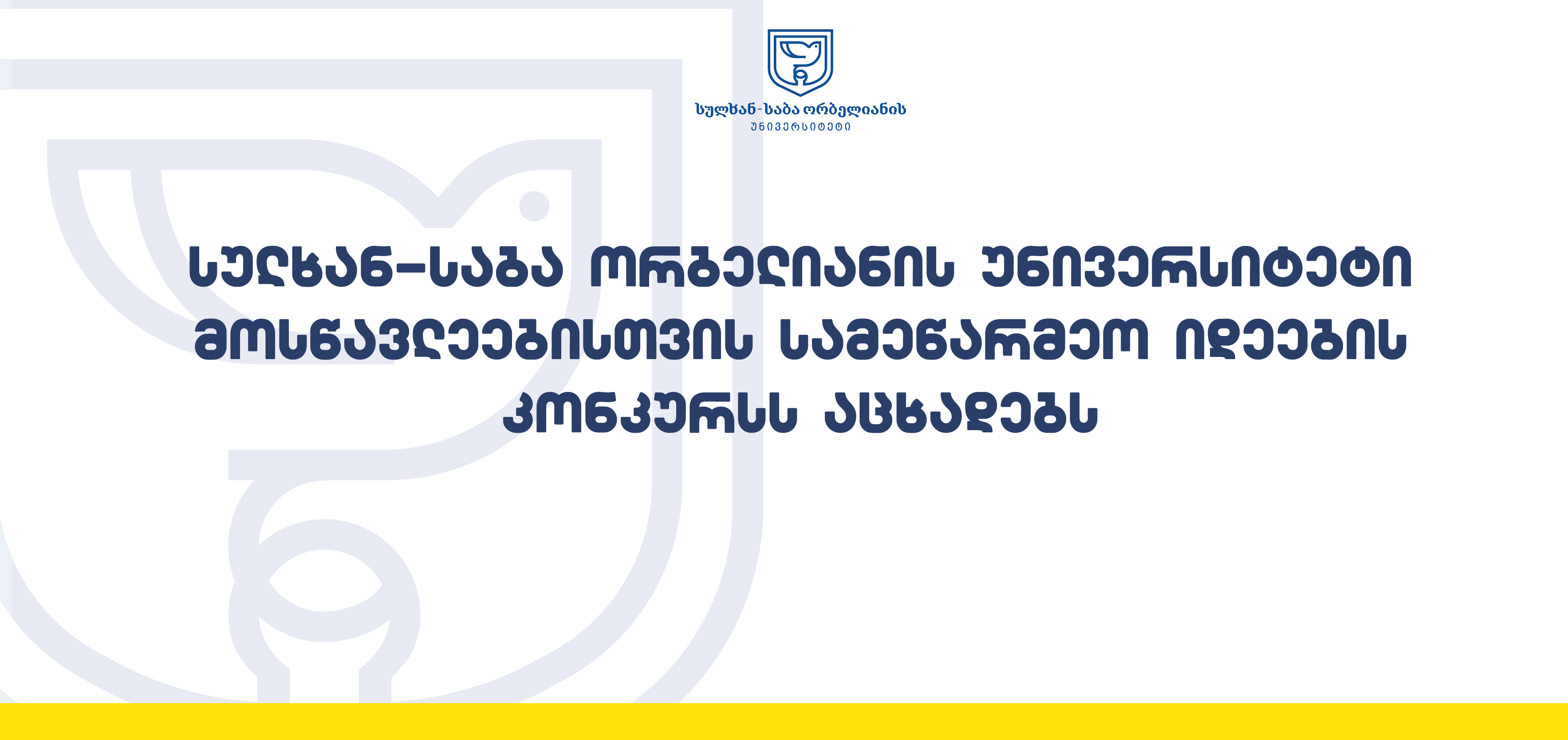 სულხან-საბა ორბელიანის
უნივერსიტეტი

სულხან-საბა ორბელიანის უნივერსიტეტი მოსწავლეებისთვის სამეწარმეო იდეების კონკურსს აცხადებს